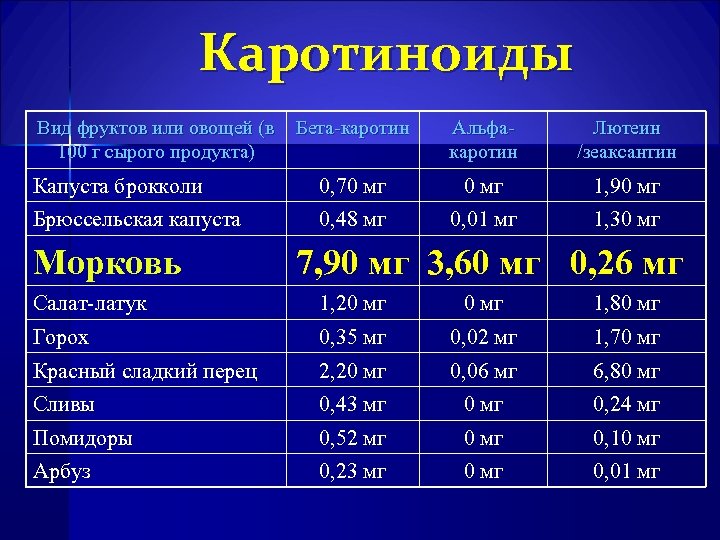 Каротиноиды

| Вид фруктов или овощей (в 100 г сырого продукта) | Бета-каротин | Альфа-каротин | Лютеин /зеаксантин |
|---|---|---|---|
| Капуста брокколи | 0,70 мг | 0 мг | 1,90 мг |
| Брюссельская капуста | 0,48 мг | 0,01 мг | 1,30 мг |
| Морковь | 7,90 мг | 3,60 мг | 0,26 мг |
| Салат-латук | 1,20 мг | 0 мг | 1,80 мг |
| Горох | 0,35 мг | 0,02 мг | 1,70 мг |
| Красный сладкий перец | 2,20 мг | 0,06 мг | 6,80 мг |
| Сливы | 0,43 мг | 0 мг | 0,24 мг |
| Помидоры | 0,52 мг | 0 мг | 0,10 мг |
| Арбуз | 0,23 мг | 0 мг | 0,01 мг |